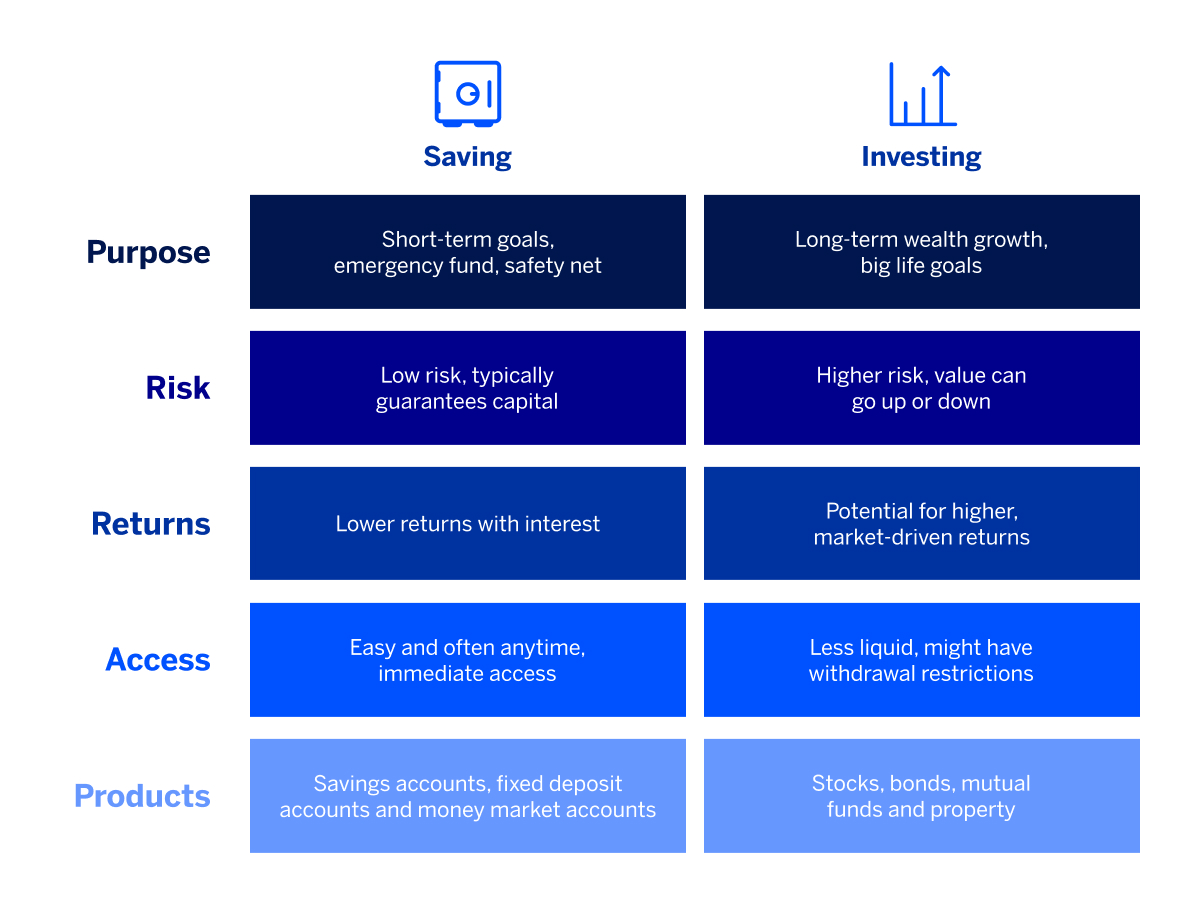 | | Saving | Investing |
|---|---|---|
| Purpose | Short-term goals, emergency fund, safety net | Long-term wealth growth, big life goals |
| Risk | Low risk, typically guarantees capital | Higher risk, value can go up or down |
| Returns | Lower returns with interest | Potential for higher, market-driven returns |
| Access | Easy and often anytime, immediate access | Less liquid, might have withdrawal restrictions |
| Products | Savings accounts, fixed deposit accounts and money market accounts | Stocks, bonds, mutual funds and property |